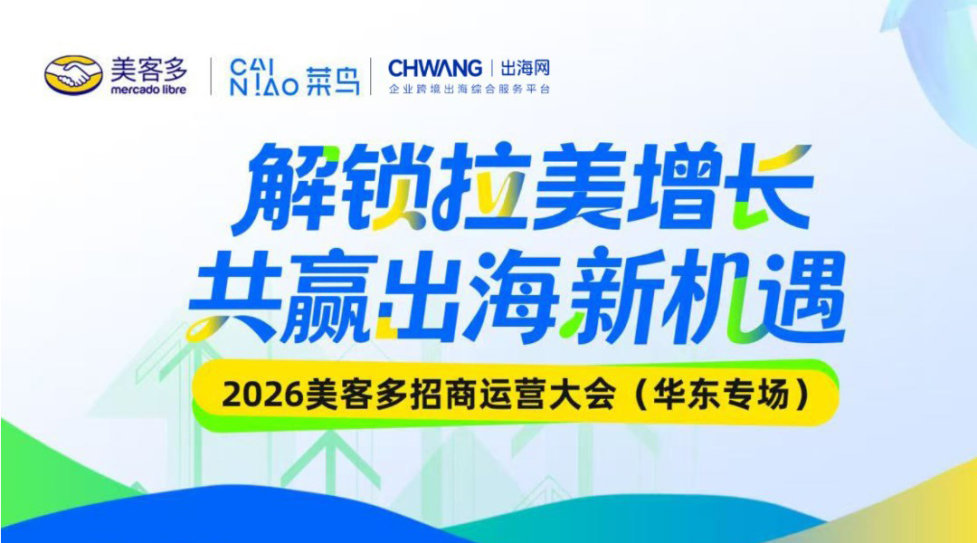 美客多
mercado libre

CAI
NIAO 菜鸟

CHWANG | 出海网
企业跨境出海综合服务平台

解锁拉美增长
共赢出海新机遇

2026美客多招商运营大会（华东专场）